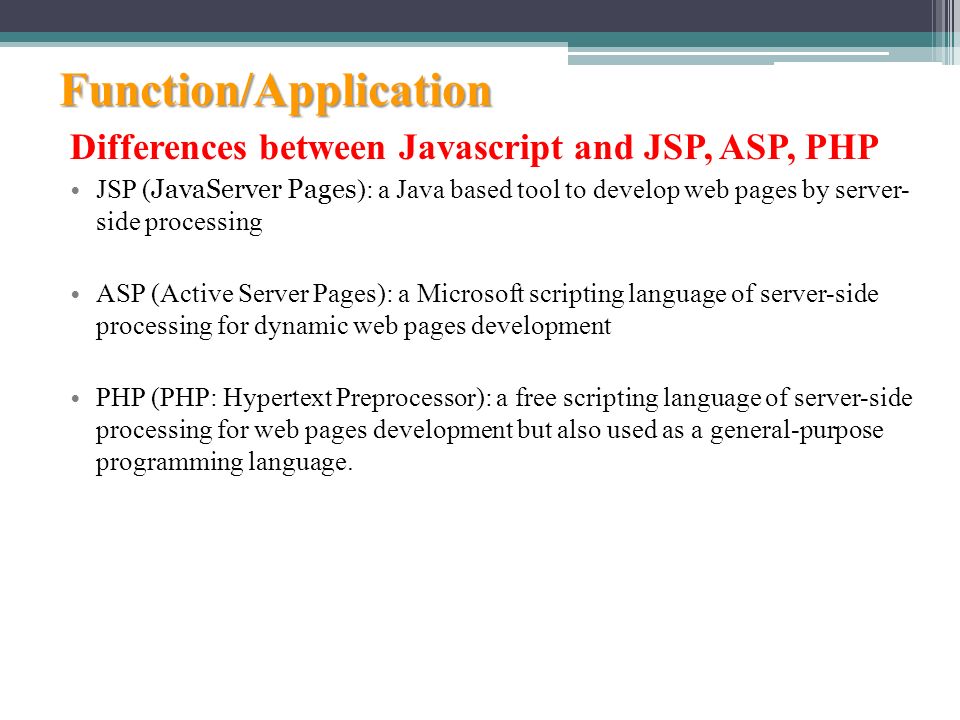 Function/Application

Differences between Javascript and JSP, ASP, PHP

• JSP (JavaServer Pages): a Java based tool to develop web pages by server-side processing

• ASP (Active Server Pages): a Microsoft scripting language of server-side processing for dynamic web pages development

• PHP (PHP: Hypertext Preprocessor): a free scripting language of server-side processing for web pages development but also used as a general-purpose programming language.